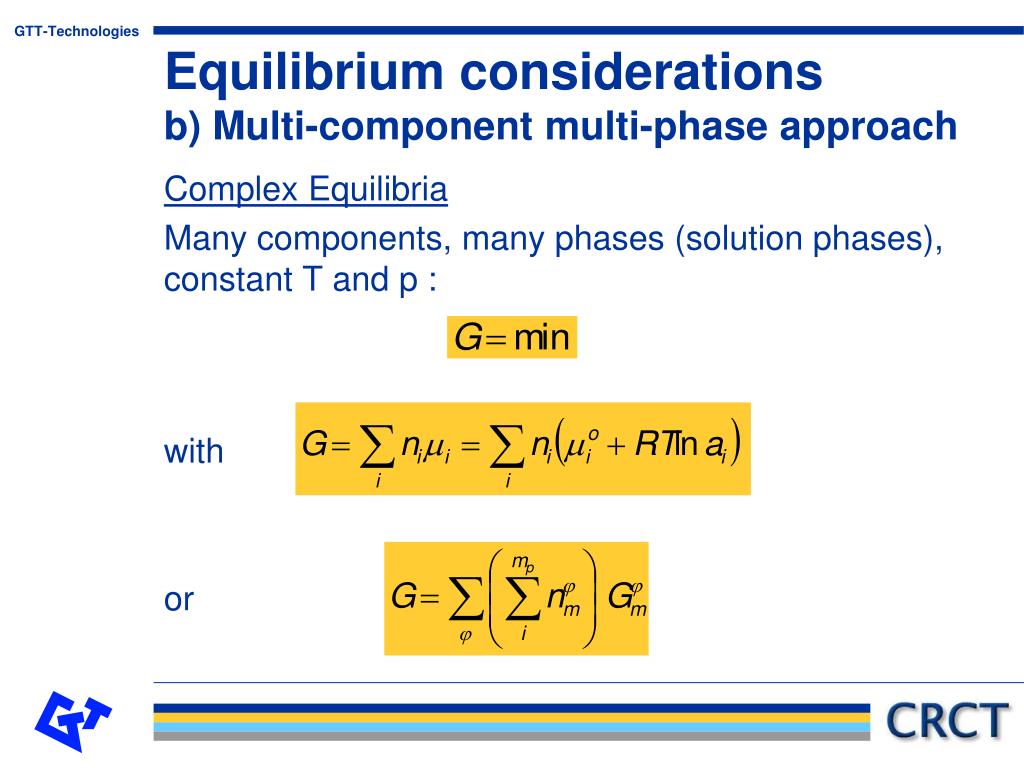 GTT-Technologies

Equilibrium considerations
b) Multi-component multi-phase approach

Complex Equilibria

Many components, many phases (solution phases), constant T and p :

$G = \min$

with $G = \sum_i n_i \mu_i = \sum_i n_i \left( \mu_i^o + RT \ln a_i \right)$

or $G = \sum_\varphi \left( \sum_i^{m_p} n_m^\varphi \right) G_m^\varphi$

CRCT